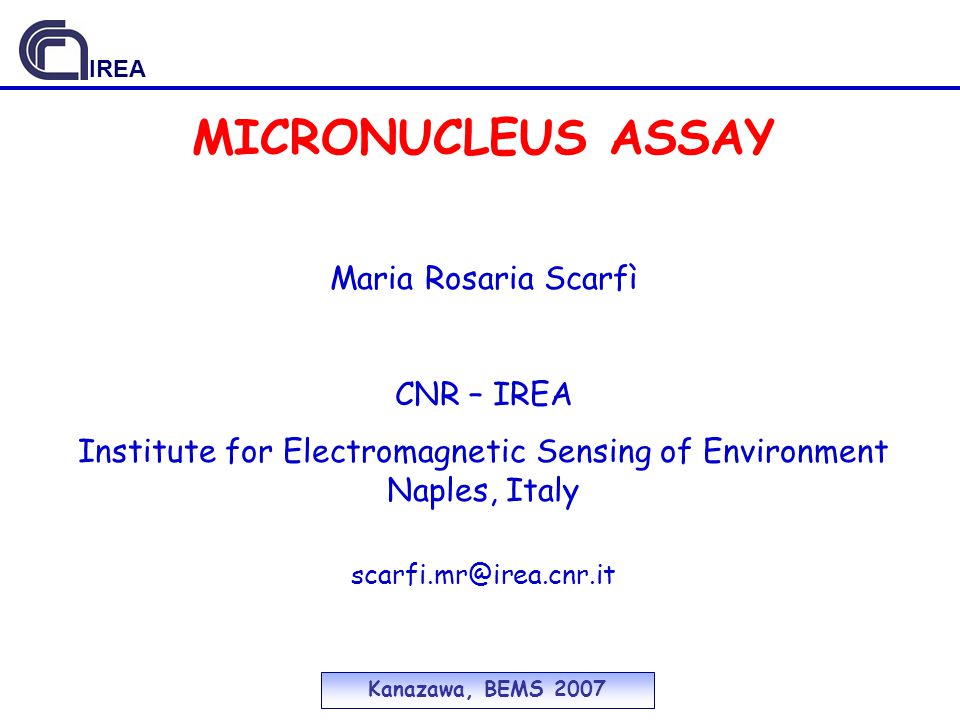 IREA

MICRONUCLEUS ASSAY

Maria Rosaria Scarfì

CNR – IREA

Institute for Electromagnetic Sensing of Environment
Naples, Italy

scarfi.mr@irea.cnr.it

Kanazawa, BEMS 2007